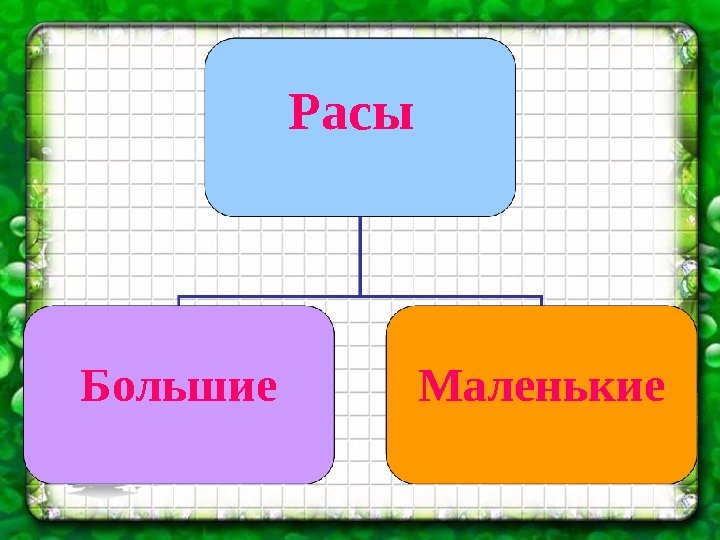 Расы

Большие

Маленькие